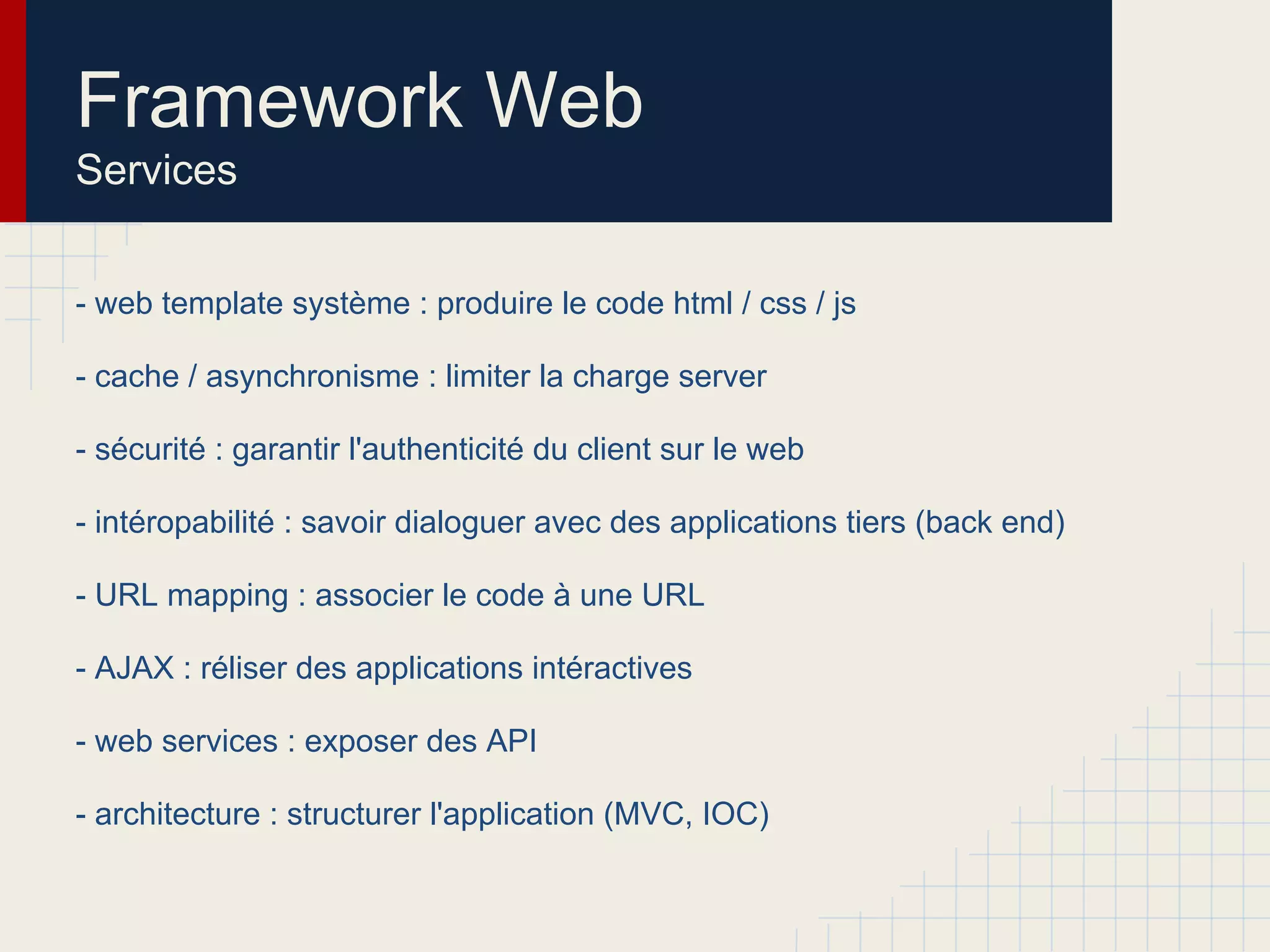 Framework Web
Services

- web template système : produire le code html / css / js

- cache / asynchronisme : limiter la charge server

- sécurité : garantir l'authenticité du client sur le web

- intéropabilité : savoir dialoguer avec des applications tiers (back end)

- URL mapping : associer le code à une URL

- AJAX : réliser des applications intéractives

- web services : exposer des API

- architecture : structurer l'application (MVC, IOC)